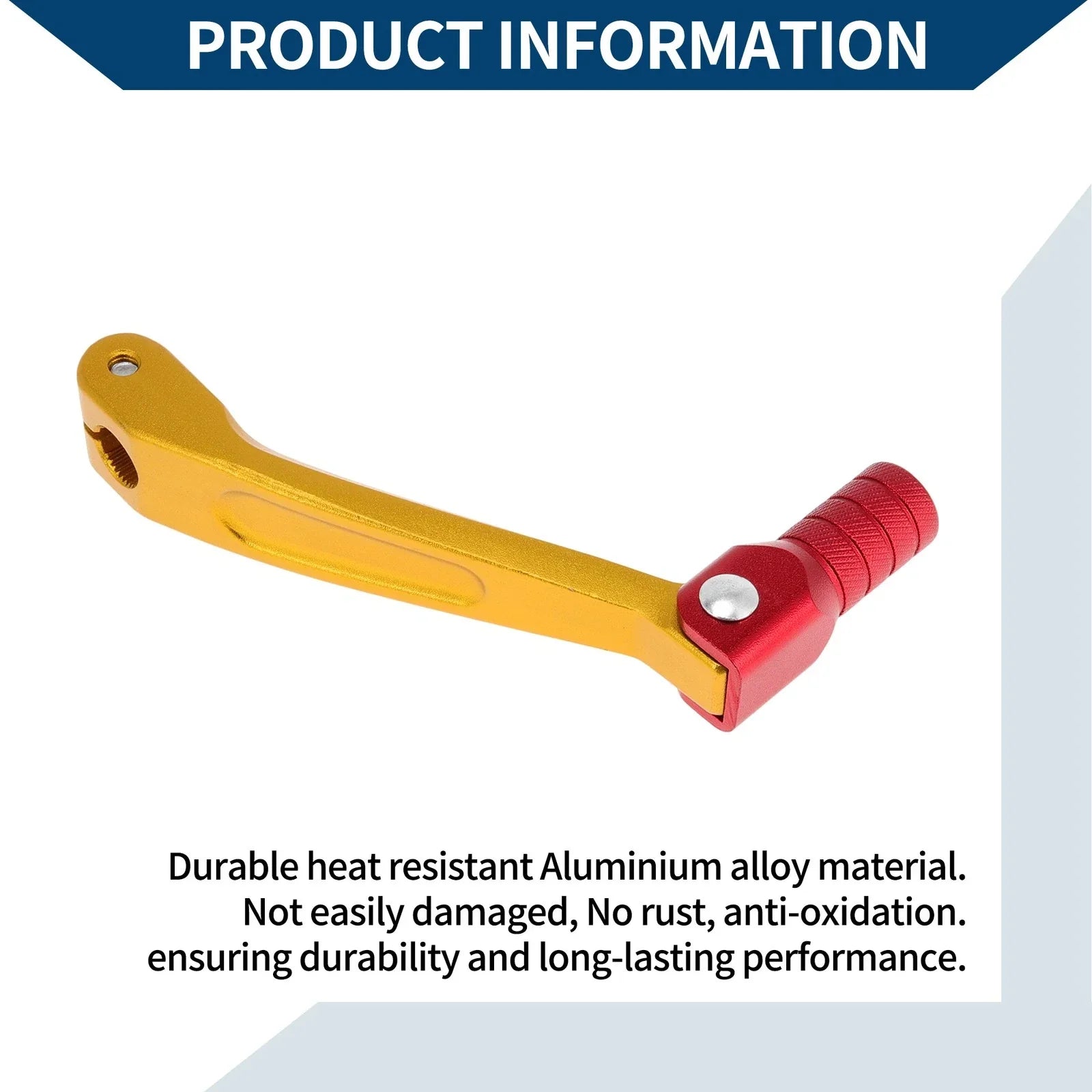 PRODUCT INFORMATION

Durable heat resistant Aluminium alloy material.
Not easily damaged, No rust, anti-oxidation.
ensuring durability and long-lasting performance.